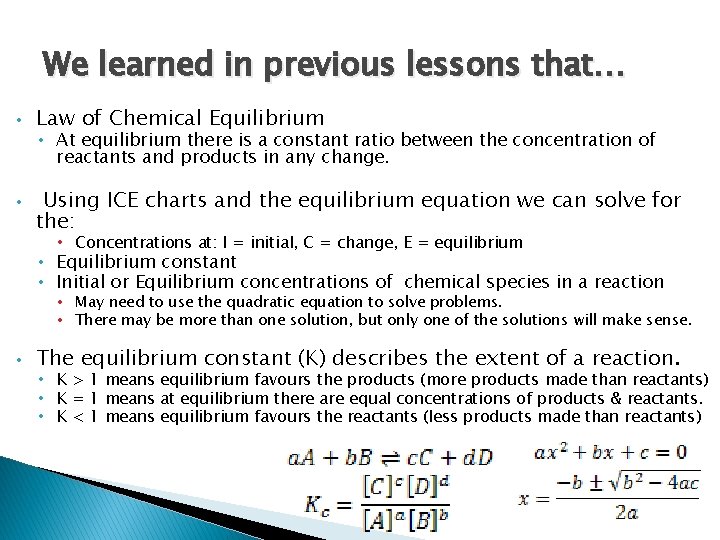 We learned in previous lessons that…

• Law of Chemical Equilibrium
  • At equilibrium there is a constant ratio between the concentration of reactants and products in any change.

• Using ICE charts and the equilibrium equation we can solve for the:
  • Concentrations at: I = initial, C = change, E = equilibrium
  • Equilibrium constant
  • Initial or Equilibrium concentrations of chemical species in a reaction
    • May need to use the quadratic equation to solve problems.
    • There may be more than one solution, but only one of the solutions will make sense.

• The equilibrium constant (K) describes the extent of a reaction.
  • K > 1 means equilibrium favours the products (more products made than reactants)
  • K = 1 means at equilibrium there are equal concentrations of products & reactants.
  • K < 1 means equilibrium favours the reactants (less products made than reactants)

$aA + bB \rightleftharpoons cC + dD$

$K_c = \frac{[C]^c[D]^d}{[A]^a[B]^b}$

$ax^2 + bx + c = 0$

$x = \frac{-b \pm \sqrt{b^2 - 4ac}}{2a}$